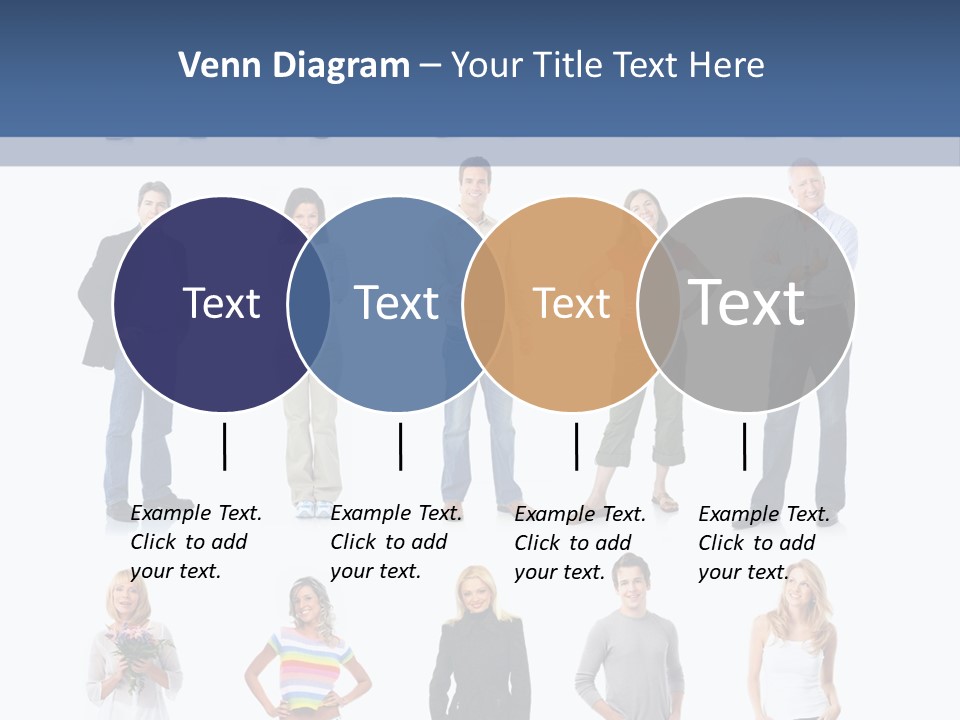 Venn Diagram – Your Title Text Here

Text

Text

Text

Text

Example Text. Click to add your text.

Example Text. Click to add your text.

Example Text. Click to add your text.

Example Text. Click to add your text.